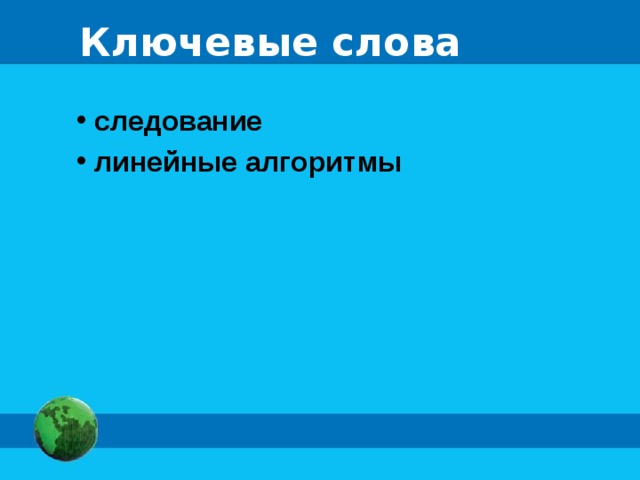 Ключевые слова

• следование
• линейные алгоритмы